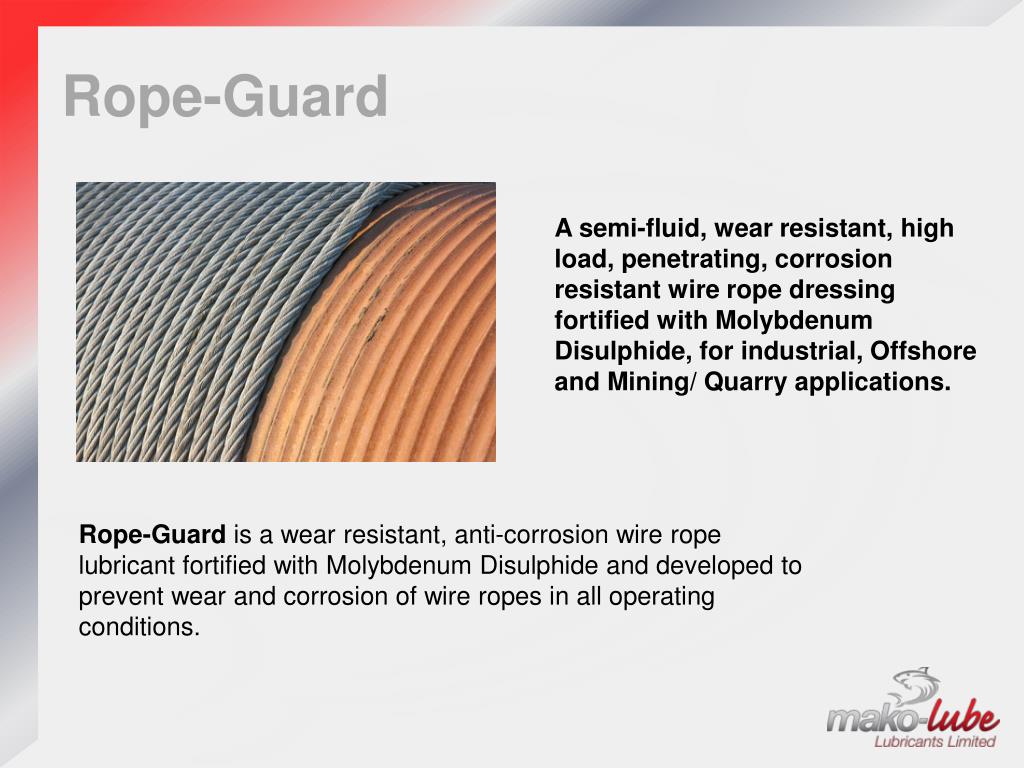 Rope-Guard

A semi-fluid, wear resistant, high load, penetrating, corrosion resistant wire rope dressing fortified with Molybdenum Disulphide, for industrial, Offshore and Mining/ Quarry applications.

Rope-Guard is a wear resistant, anti-corrosion wire rope lubricant fortified with Molybdenum Disulphide and developed to prevent wear and corrosion of wire ropes in all operating conditions.

mako-lube
Lubricants Limited